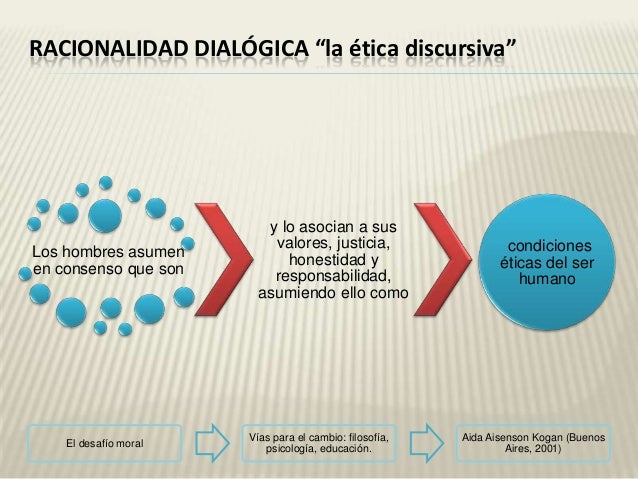 RACIONALIDAD DIALÓGICA “la ética discursiva”

Los hombres asumen en consenso que son

y lo asocian a sus valores, justicia, honestidad y responsabilidad, asumiendo ello como

condiciones éticas del ser humano

El desafío moral

Vías para el cambio: filosofía, psicología, educación.

Aida Aisenson Kogan (Buenos Aires, 2001)